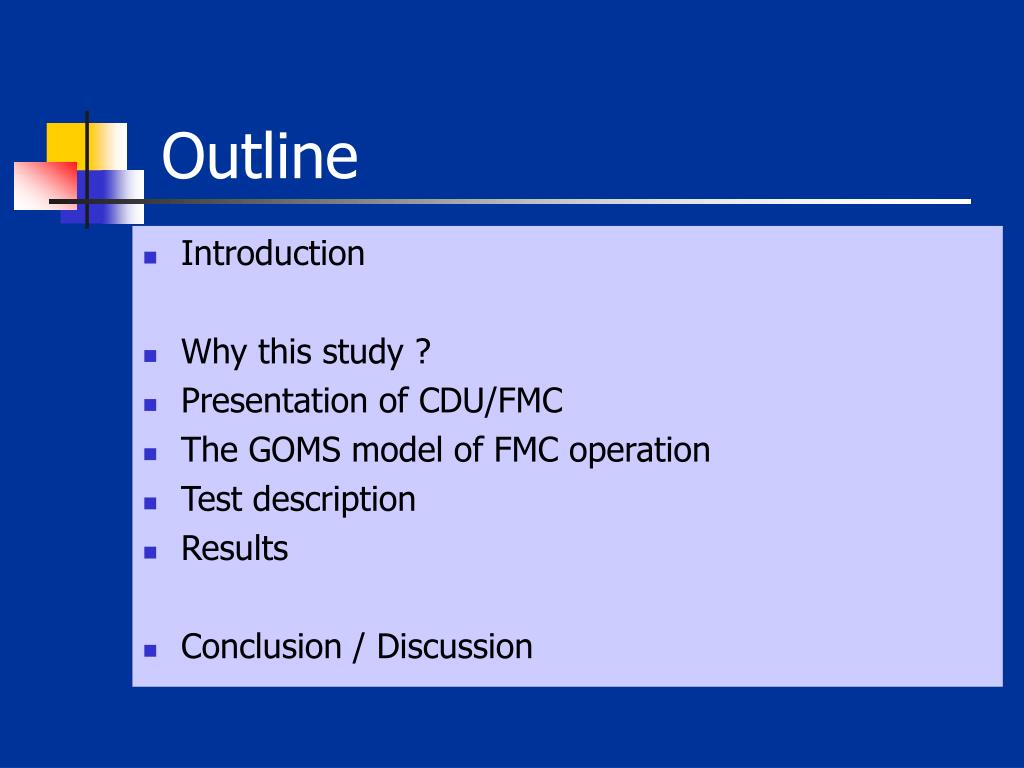 Outline

- Introduction

- Why this study ?
- Presentation of CDU/FMC
- The GOMS model of FMC operation
- Test description
- Results

- Conclusion / Discussion